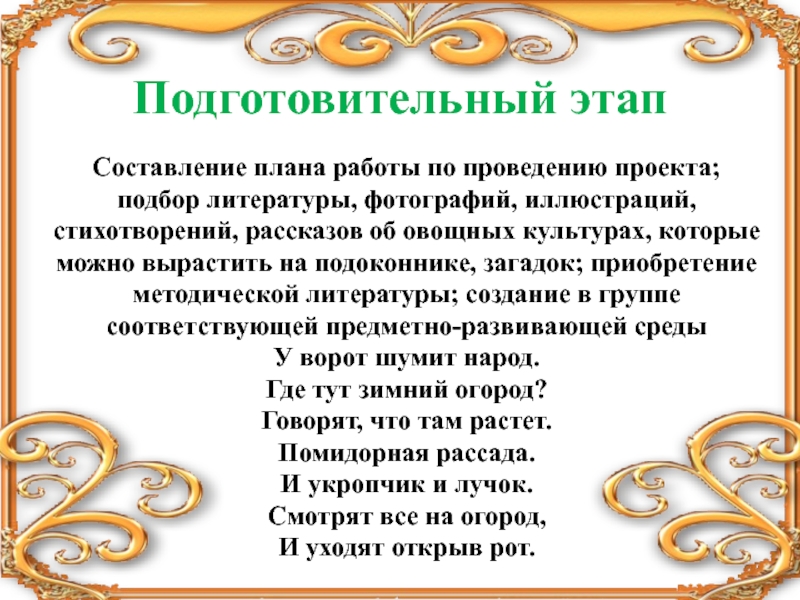 Подготовительный этап

Составление плана работы по проведению проекта; подбор литературы, фотографий, иллюстраций, стихотворений, рассказов об овощных культурах, которые можно вырастить на подоконнике, загадок; приобретение методической литературы; создание в группе соответствующей предметно-развивающей среды
У ворот шумит народ.
Где тут зимний огород?
Говорят, что там растет.
Помидорная рассада.
И укропчик и лучок.
Смотрят все на огород,
И уходят открыв рот.